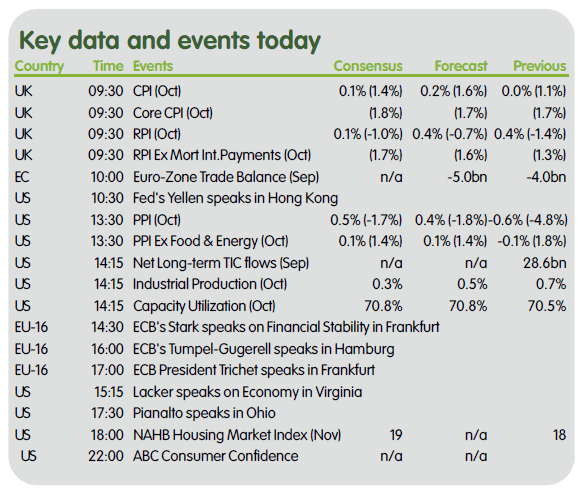 Key data and events today

| Country | Time | Events | Consensus | Forecast | Previous |
|---|---|---|---|---|---|
| UK | 09:30 | CPI (Oct) | 0.1% (1.4%) | 0.2% (1.6%) | 0.0% (1.1%) |
| UK | 09:30 | Core CPI (Oct) | (1.8%) | (1.7%) | (1.7%) |
| UK | 09:30 | RPI (Oct) | 0.1% (-1.0%) | 0.4% (-0.7%) | 0.4% (-1.4%) |
| UK | 09:30 | RPI Ex Mort Int.Payments (Oct) | (1.7%) | (1.6%) | (1.3%) |
| EC | 10:00 | Euro-Zone Trade Balance (Sep) | n/a | -5.0bn | -4.0bn |
| US | 10:30 | Fed's Yellen speaks in Hong Kong | | | |
| US | 13:30 | PPI (Oct) | 0.5% (-1.7%) | 0.4% (-1.8%) | -0.6% (-4.8%) |
| US | 13:30 | PPI Ex Food & Energy (Oct) | 0.1% (1.4%) | 0.1% (1.4%) | -0.1% (1.8%) |
| US | 14:15 | Net Long-term TIC flows (Sep) | n/a | n/a | 28.6bn |
| US | 14:15 | Industrial Production (Oct) | 0.3% | 0.5% | 0.7% |
| US | 14:15 | Capacity Utilization (Oct) | 70.8% | 70.8% | 70.5% |
| EU-16 | 14:30 | ECB's Stark speaks on Financial Stability in Frankfurt | | | |
| EU-16 | 16:00 | ECB's Tumpel-Gugerell speaks in Hamburg | | | |
| EU-16 | 17:00 | ECB President Trichet speaks in Frankfurt | | | |
| US | 15:15 | Lacker speaks on Economy in Virginia | | | |
| US | 17:30 | Pianalto speaks in Ohio | | | |
| US | 18:00 | NAHB Housing Market Index (Nov) | 19 | n/a | 18 |
| US | 22:00 | ABC Consumer Confidence | n/a | n/a | |